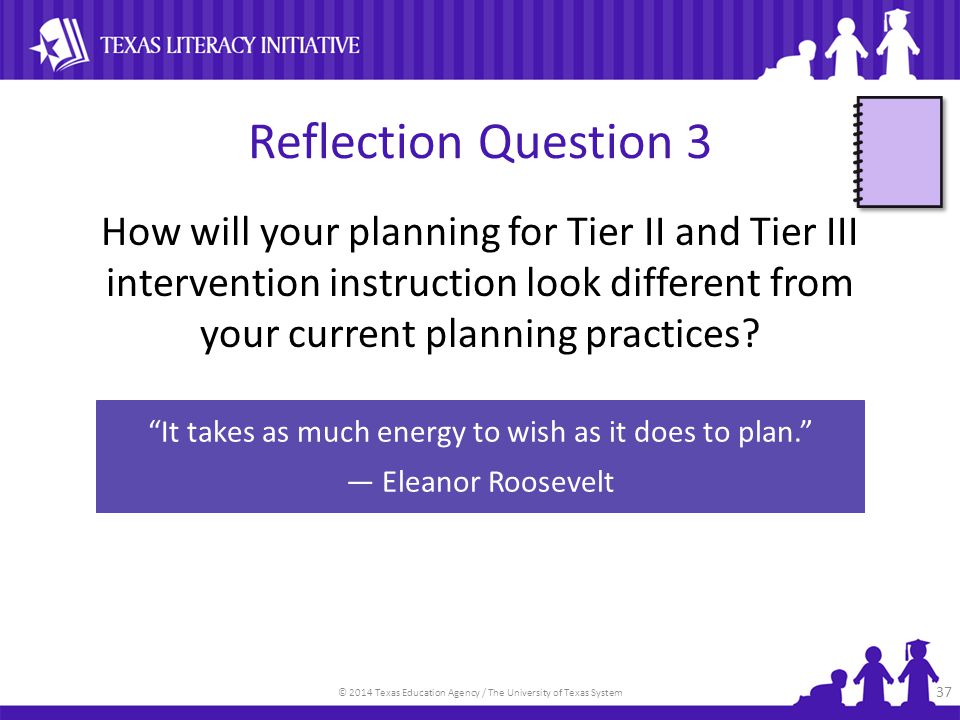 TEXAS LITERACY INITIATIVE

Reflection Question 3

How will your planning for Tier II and Tier III intervention instruction look different from your current planning practices?

“It takes as much energy to wish as it does to plan.”
— Eleanor Roosevelt

© 2014 Texas Education Agency / The University of Texas System

37